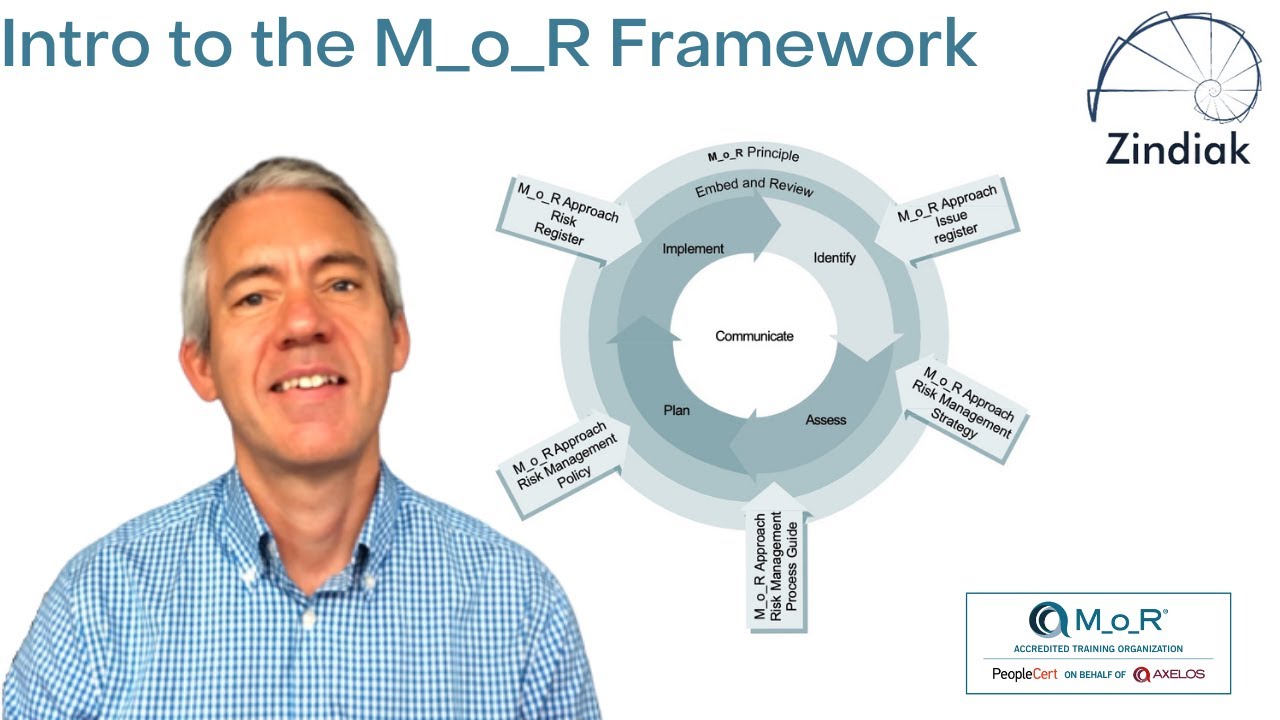 Intro to the M_o_R Framework

Zindiak

M_o_R Principle

Embed and Review

M_o_R Approach Risk Register

M_o_R Approach Issue register

Implement

Identify

Communicate

Plan

Assess

M_o_R Approach Risk Management Strategy

M_o_R Approach Risk Management Policy

M_o_R Approach Risk Management Process Guide

M_o_R®
ACCREDITED TRAINING ORGANIZATION
PeopleCert ON BEHALF OF AXELOS